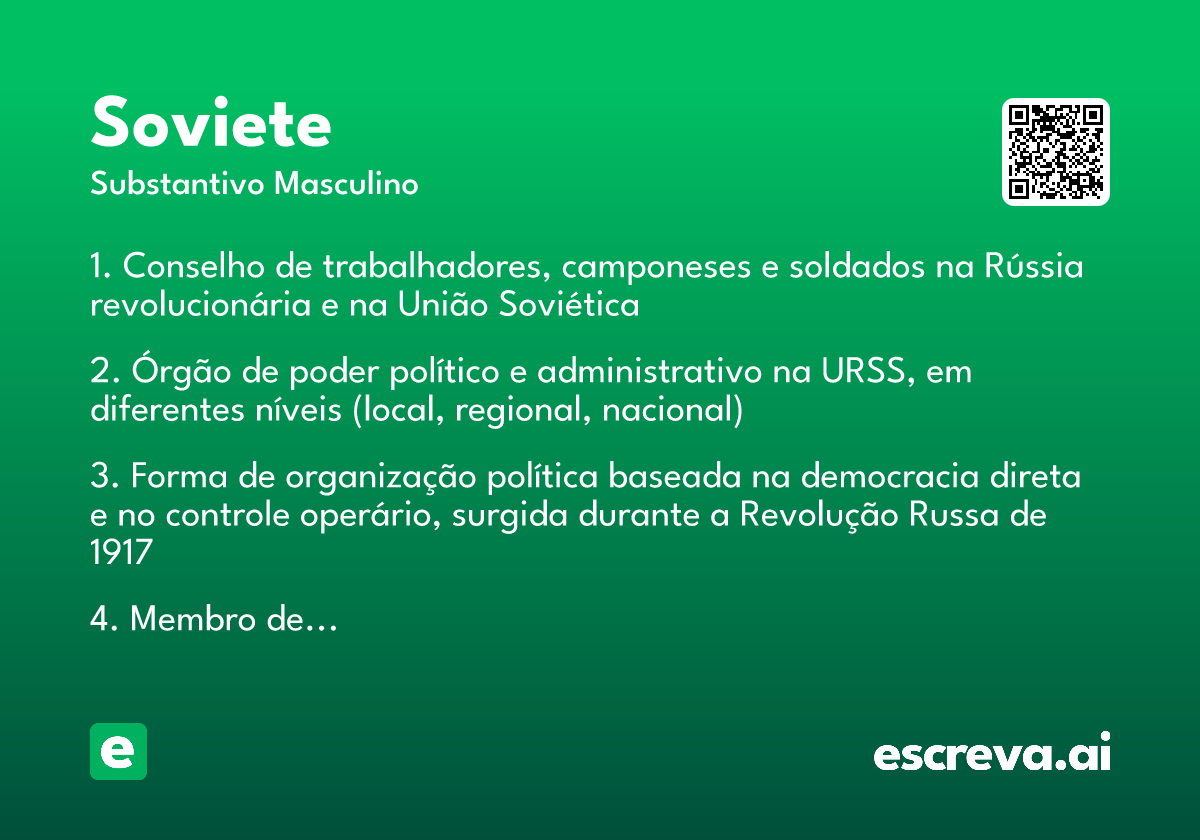 Soviete
Substantivo Masculino

1. Conselho de trabalhadores, camponeses e soldados na Rússia revolucionária e na União Soviética

2. Órgão de poder político e administrativo na URSS, em diferentes níveis (local, regional, nacional)

3. Forma de organização política baseada na democracia direta e no controle operário, surgida durante a Revolução Russa de 1917

4. Membro de...

e

escreva.ai